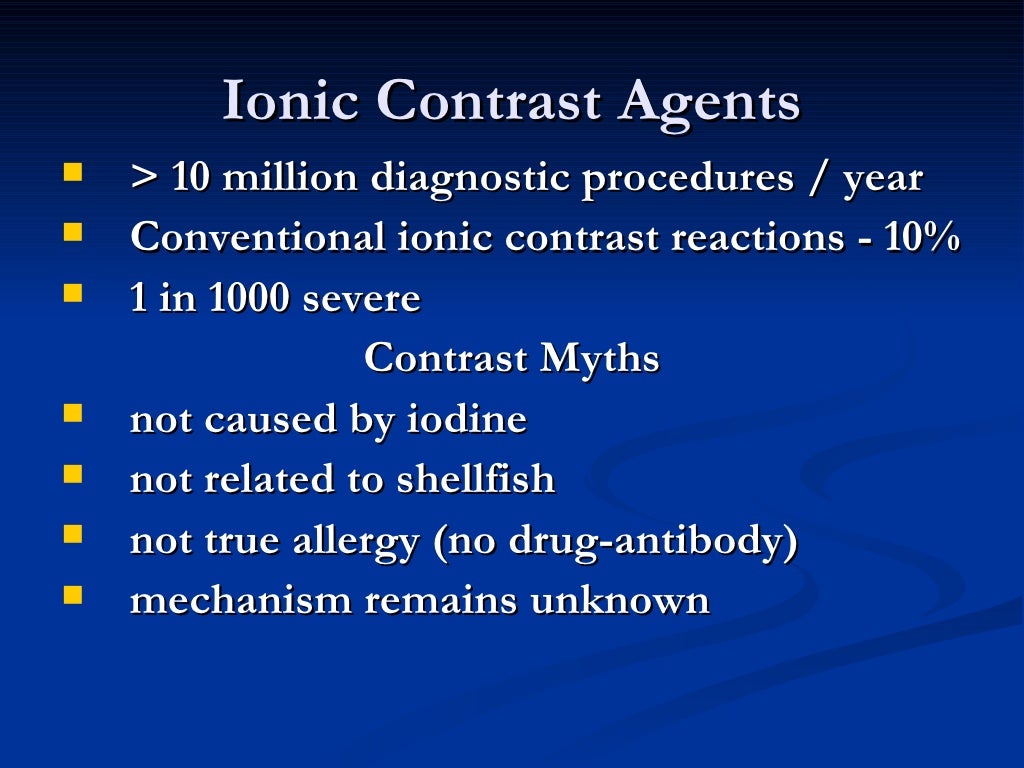 Ionic Contrast Agents

- > 10 million diagnostic procedures / year
- Conventional ionic contrast reactions - 10%
- 1 in 1000 severe

Contrast Myths

- not caused by iodine
- not related to shellfish
- not true allergy (no drug-antibody)
- mechanism remains unknown